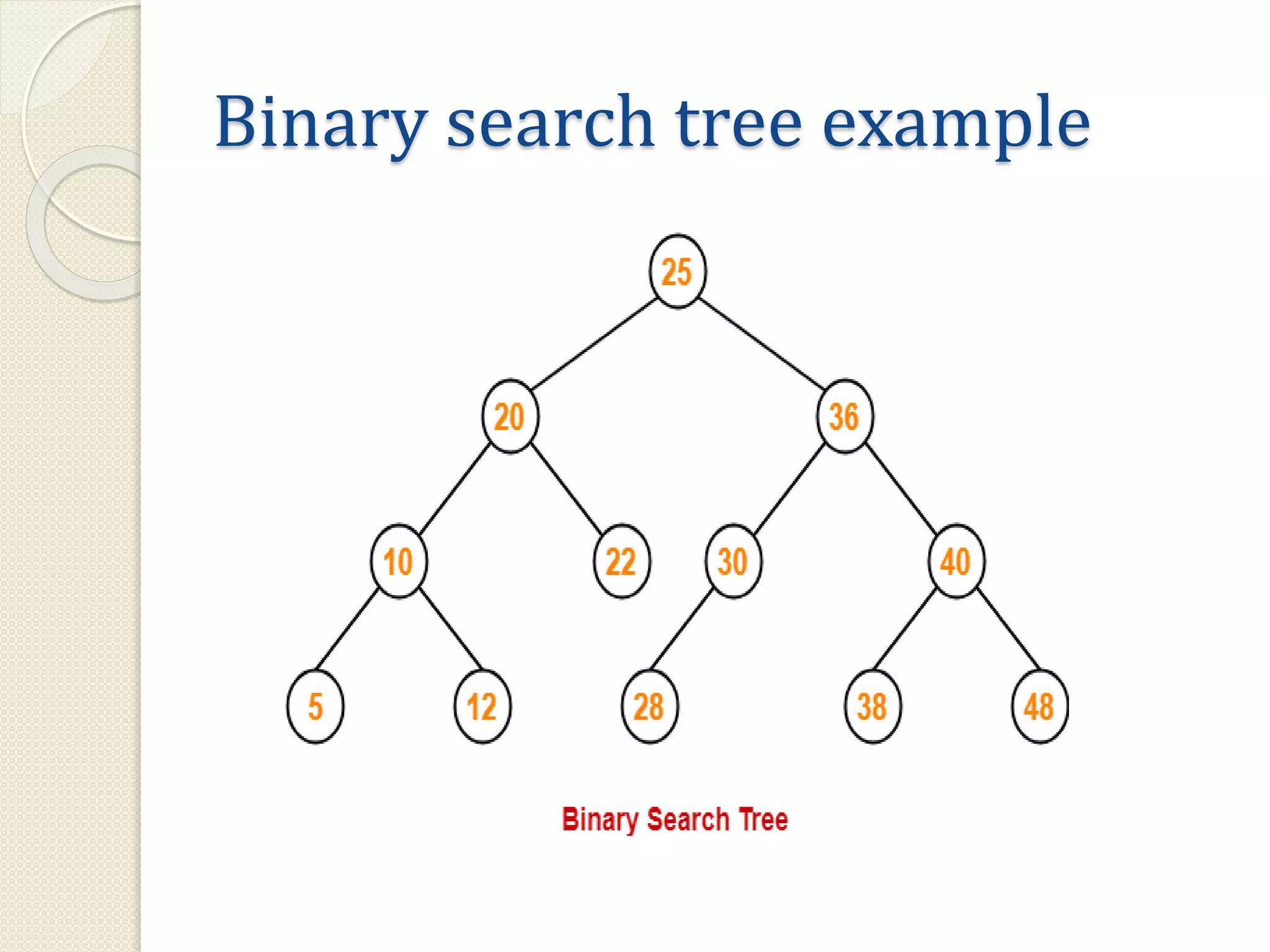 Binary search tree example

25

20

36

10

22

30

40

5

12

28

38

48

Binary Search Tree